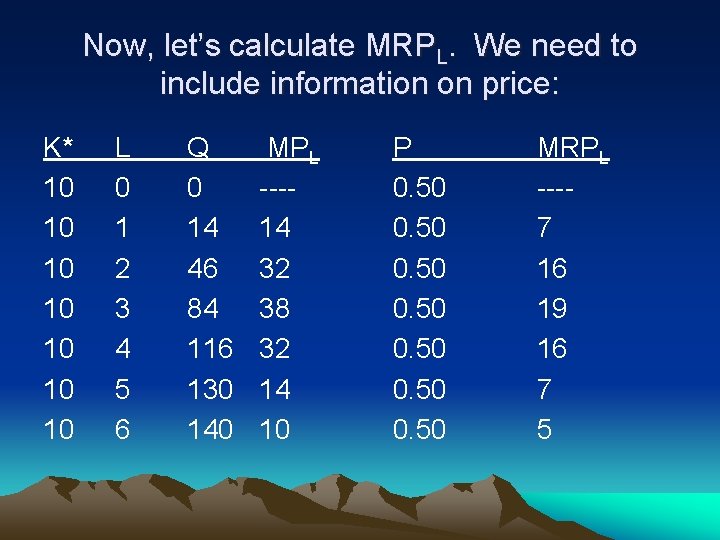 Now, let's calculate $MRP_L$. We need to include information on price:

| K* | L | Q | $MP_L$ | P | $MRP_L$ |
|---|---|---|---|---|---|
| 10 | 0 | 0 | ---- | 0.50 | ---- |
| 10 | 1 | 14 | 14 | 0.50 | 7 |
| 10 | 2 | 46 | 32 | 0.50 | 16 |
| 10 | 3 | 84 | 38 | 0.50 | 19 |
| 10 | 4 | 116 | 32 | 0.50 | 16 |
| 10 | 5 | 130 | 14 | 0.50 | 7 |
| 10 | 6 | 140 | 10 | 0.50 | 5 |